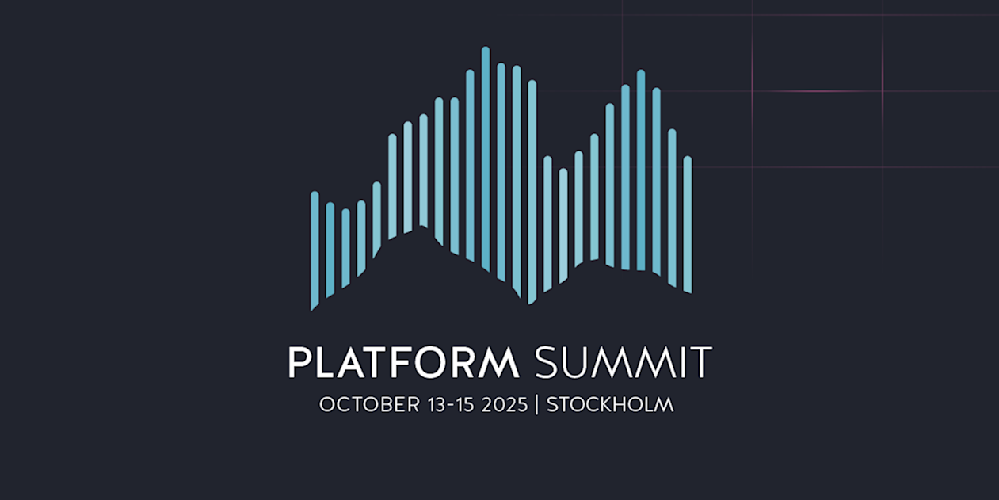 PLATFORM SUMMIT
OCTOBER 13-15 2025 | STOCKHOLM